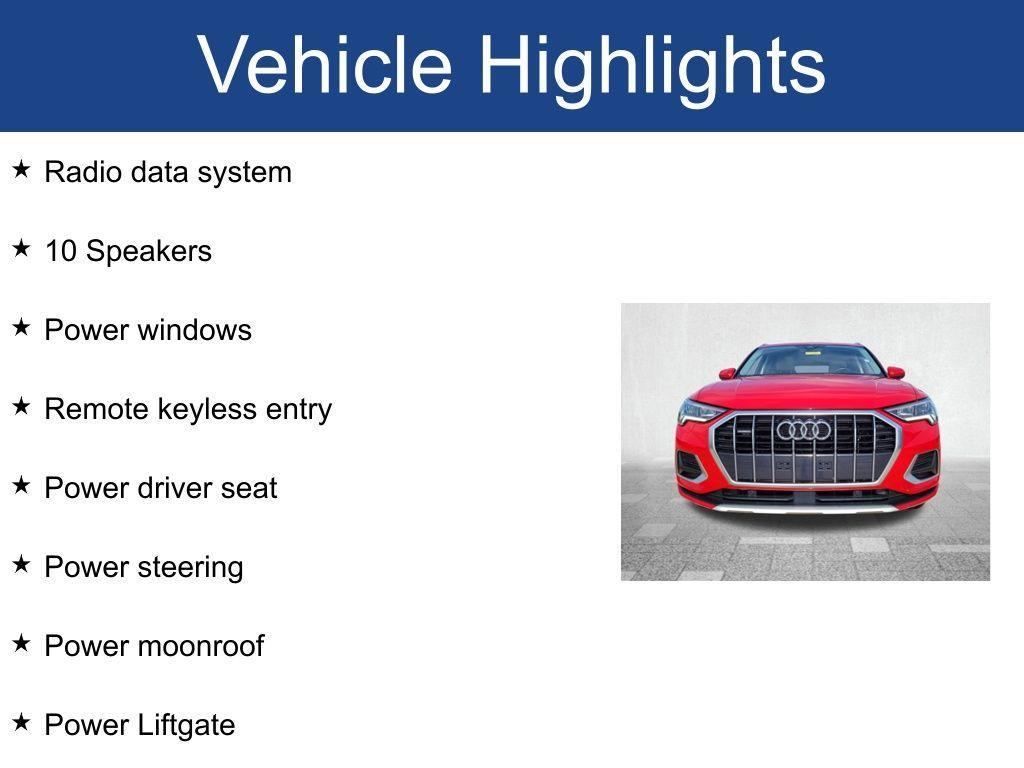 Vehicle Highlights

★ Radio data system

★ 10 Speakers

★ Power windows

★ Remote keyless entry

★ Power driver seat

★ Power steering

★ Power moonroof

★ Power Liftgate